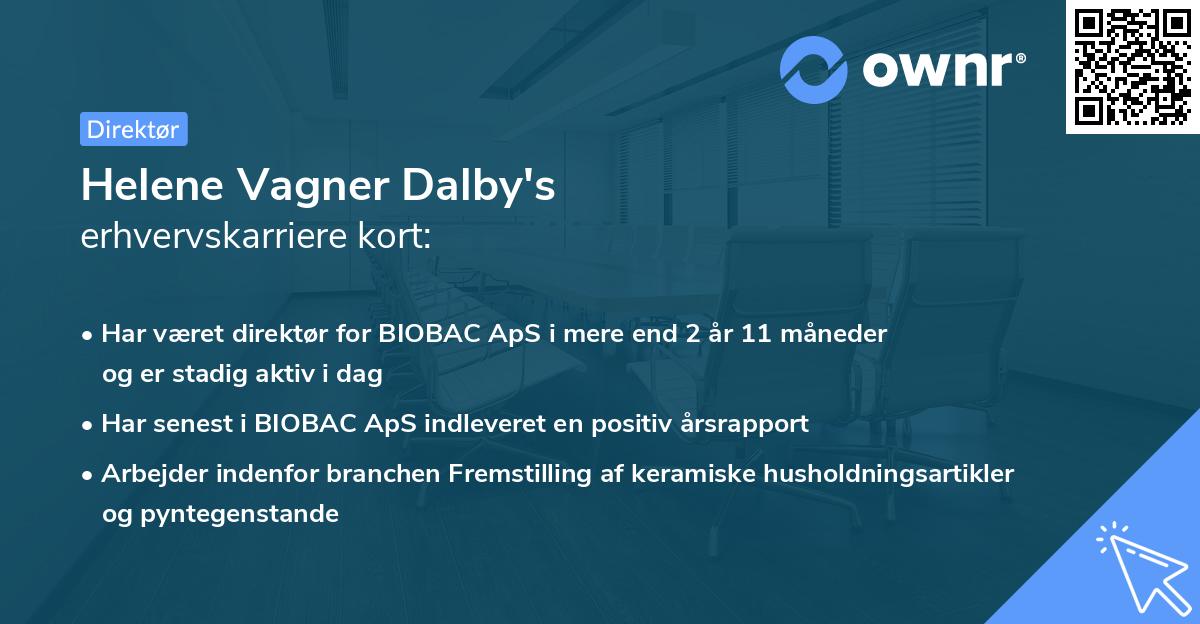 ownr®

Direktør

Helene Vagner Dalby's
erhvervskarriere kort:

• Har været direktør for BIOBAC ApS i mere end 2 år 11 måneder og er stadig aktiv i dag

• Har senest i BIOBAC ApS indleveret en positiv årsrapport

• Arbejder indenfor branchen Fremstilling af keramiske husholdningsartikler og pyntegenstande